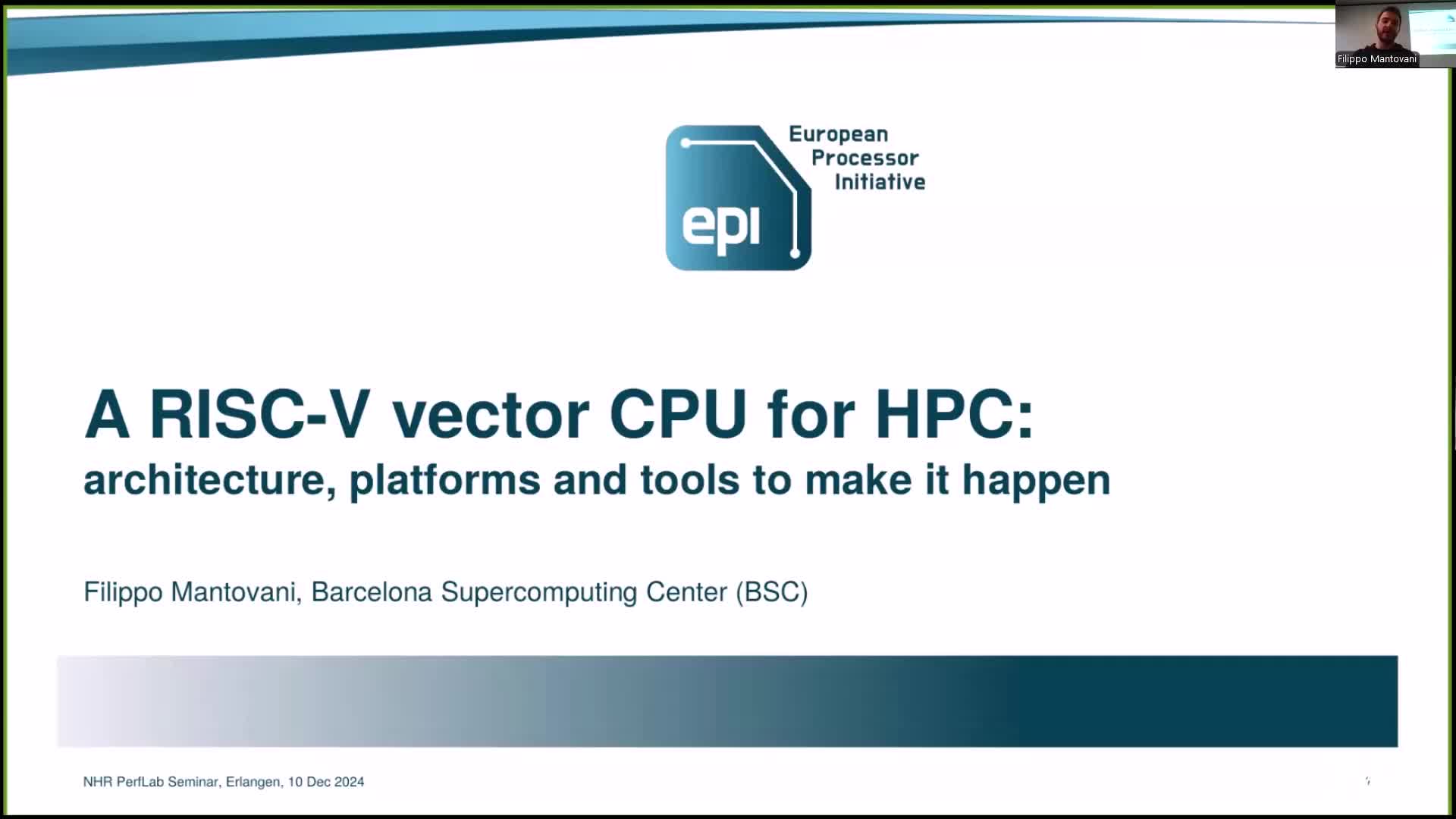 Filippo Mantovani

epi

European Processor Initiative

A RISC-V vector CPU for HPC:
architecture, platforms and tools to make it happen

Filippo Mantovani, Barcelona Supercomputing Center (BSC)

NHR PerfLab Seminar, Erlangen, 10 Dec 2024